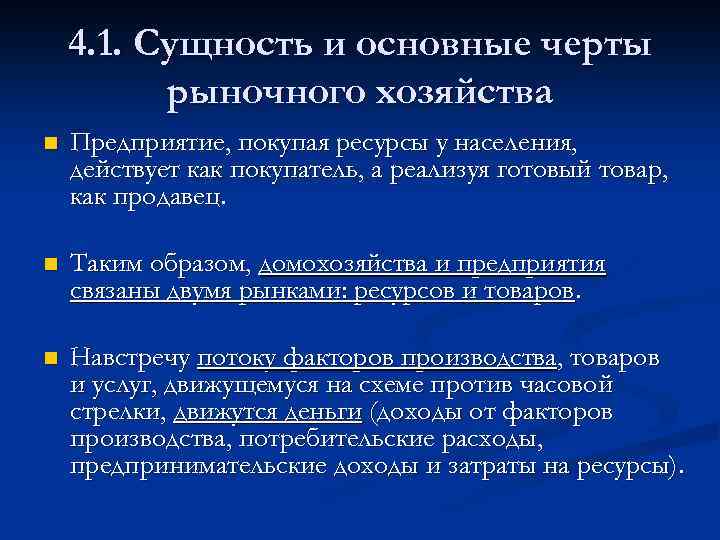 4.1. Сущность и основные черты рыночного хозяйства

Предприятие, покупая ресурсы у населения, действует как покупатель, а реализуя готовый товар, как продавец.

Таким образом, домохозяйства и предприятия связаны двумя рынками: ресурсов и товаров.

Навстречу потоку факторов производства, товаров и услуг, движущемуся на схеме против часовой стрелки, движутся деньги (доходы от факторов производства, потребительские расходы, предпринимательские доходы и затраты на ресурсы).